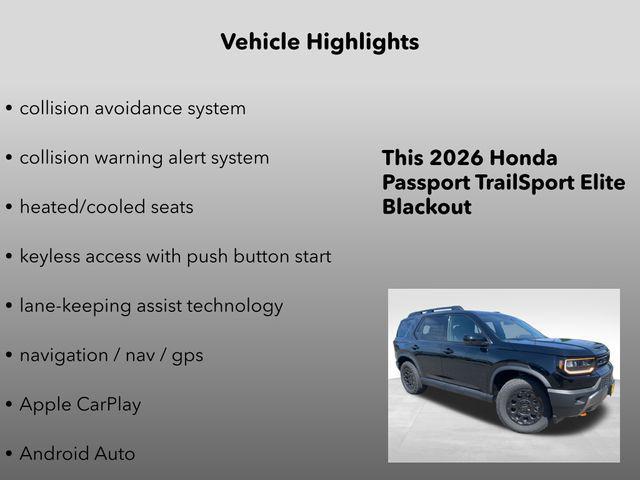 Vehicle Highlights

• collision avoidance system

• collision warning alert system

• heated/cooled seats

• keyless access with push button start

• lane-keeping assist technology

• navigation / nav / gps

• Apple CarPlay

• Android Auto

This 2026 Honda Passport TrailSport Elite Blackout